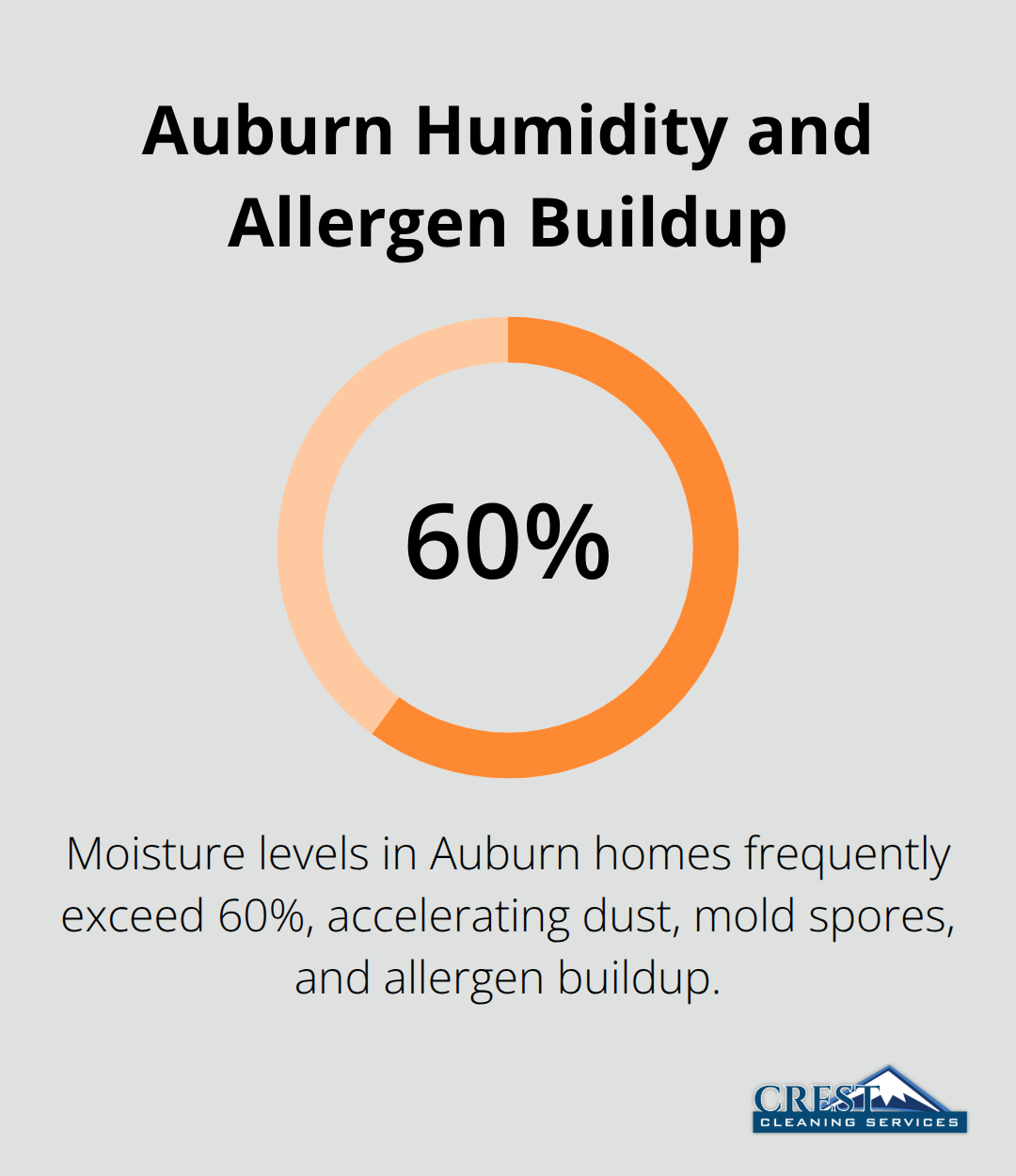 Auburn Humidity and Allergen Buildup

60%

Moisture levels in Auburn homes frequently exceed 60%, accelerating dust, mold spores, and allergen buildup.

CREST
CLEANING SERVICES